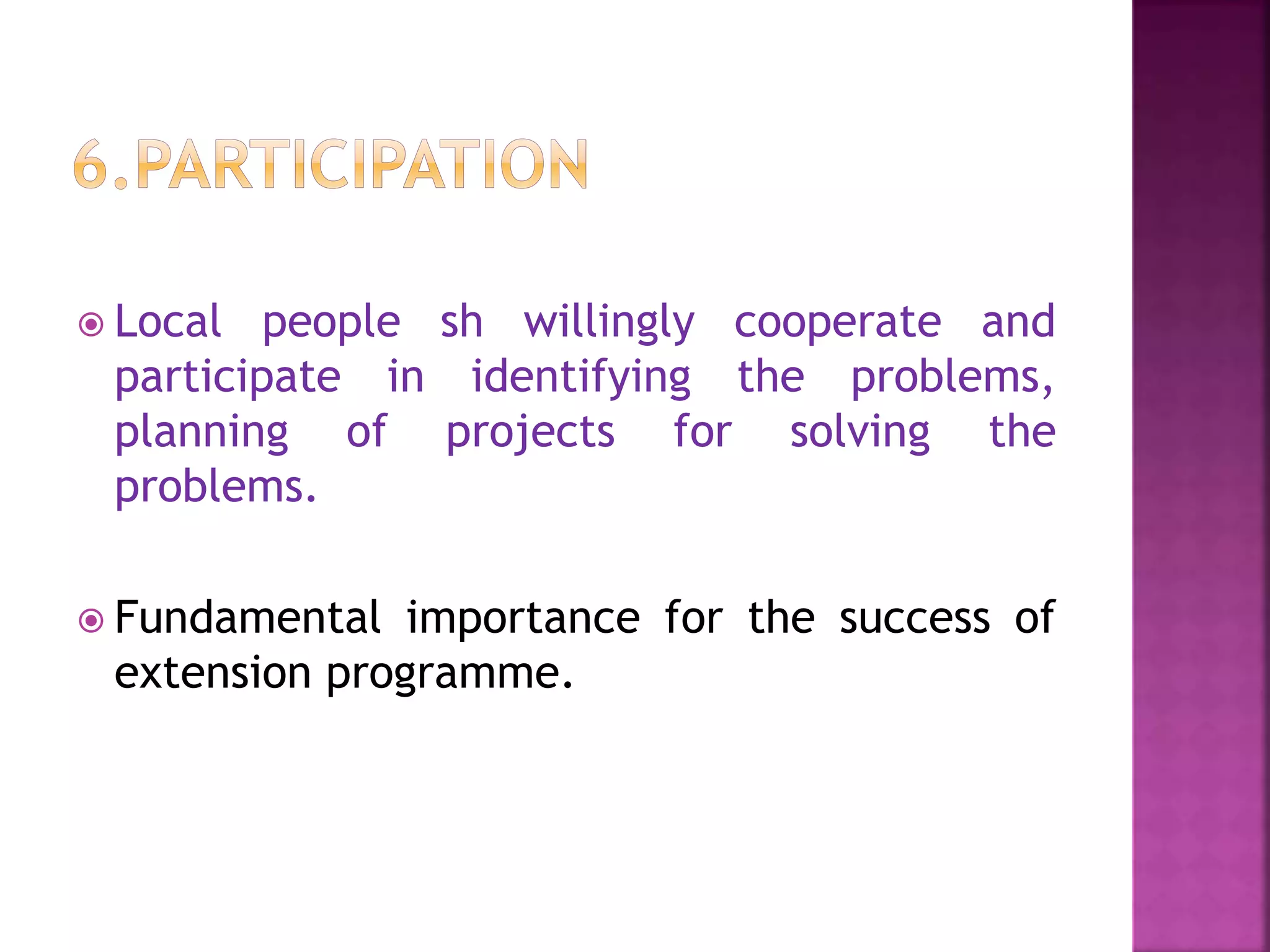 6.PARTICIPATION

Local people sh willingly cooperate and participate in identifying the problems, planning of projects for solving the problems.

Fundamental importance for the success of extension programme.